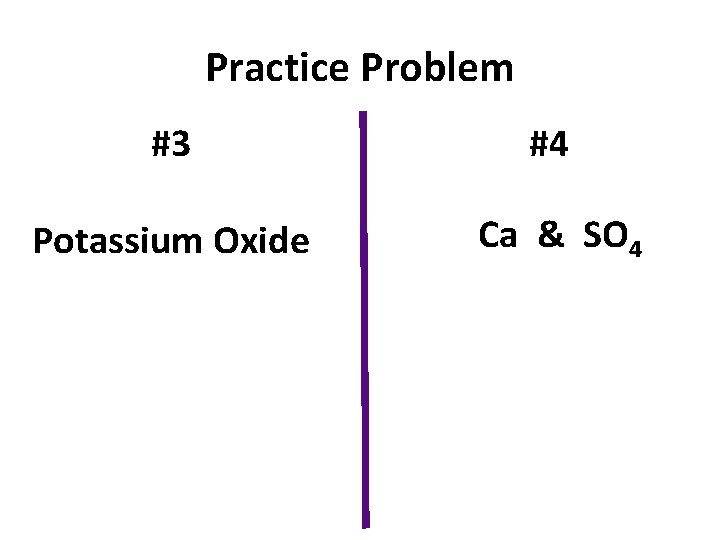 Practice Problem

#3

Potassium Oxide

#4

Ca & $SO_4$